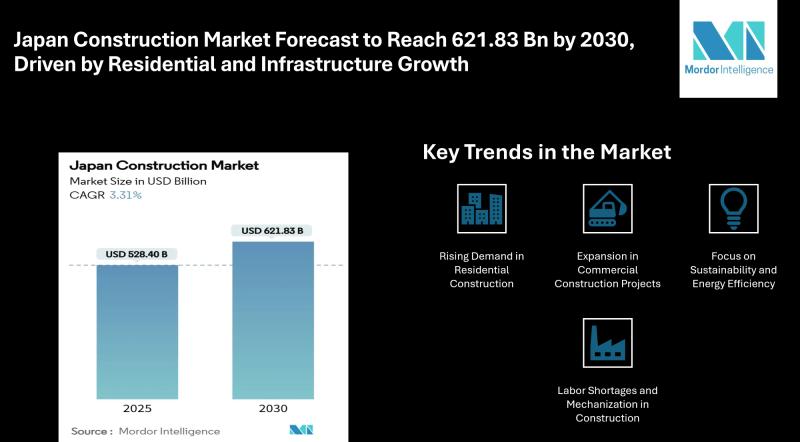 Japan Construction Market Forecast to Reach 621.83 Bn by 2030, Driven by Residential and Infrastructure Growth

Mordor Intelligence

Japan Construction Market
Market Size in USD Billion
CAGR 3.31%

USD 528.40 B
USD 621.83 B

2025
2030

Source : Mordor Intelligence

Key Trends in the Market

Rising Demand in Residential Construction

Expansion in Commercial Construction Projects

Focus on Sustainability and Energy Efficiency

Labor Shortages and Mechanization in Construction